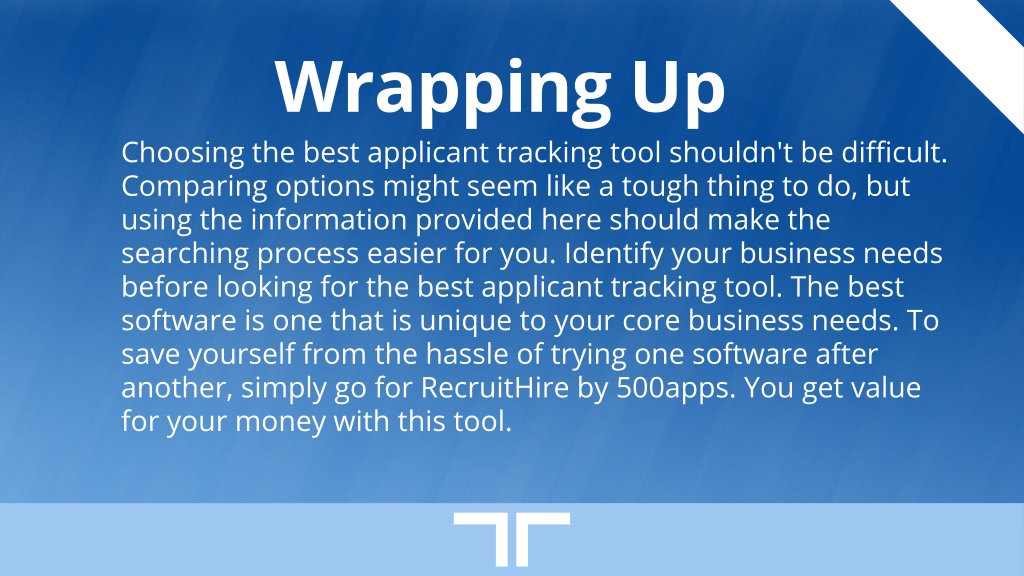 Wrapping Up

Choosing the best applicant tracking tool shouldn't be difficult. Comparing options might seem like a tough thing to do, but using the information provided here should make the searching process easier for you. Identify your business needs before looking for the best applicant tracking tool. The best software is one that is unique to your core business needs. To save yourself from the hassle of trying one software after another, simply go for RecruitHire by 500apps. You get value for your money with this tool.